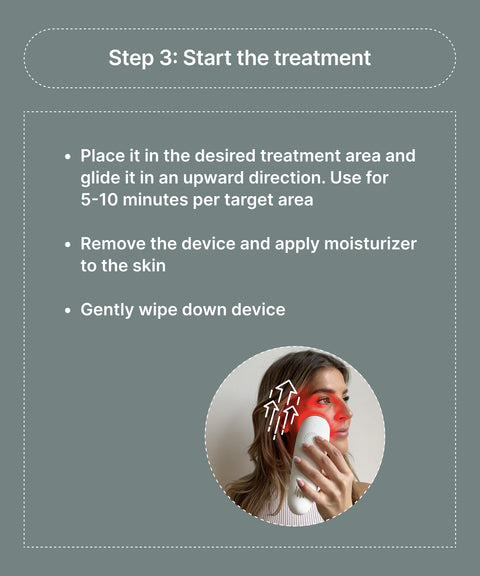 Step 3: Start the treatment

• Place it in the desired treatment area and glide it in an upward direction. Use for 5-10 minutes per target area

• Remove the device and apply moisturizer to the skin

• Gently wipe down device